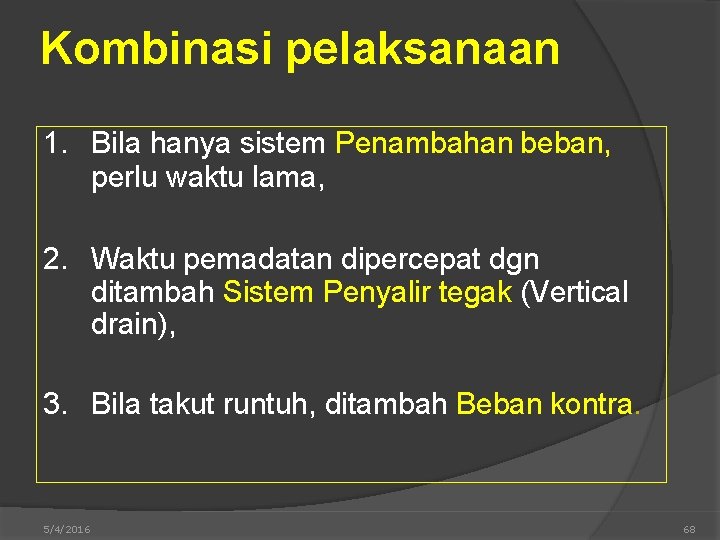 Kombinasi pelaksanaan

1. Bila hanya sistem Penambahan beban, perlu waktu lama,

2. Waktu pemadatan dipercepat dgn ditambah Sistem Penyalir tegak (Vertical drain),

3. Bila takut runtuh, ditambah Beban kontra.

5/4/2016

68